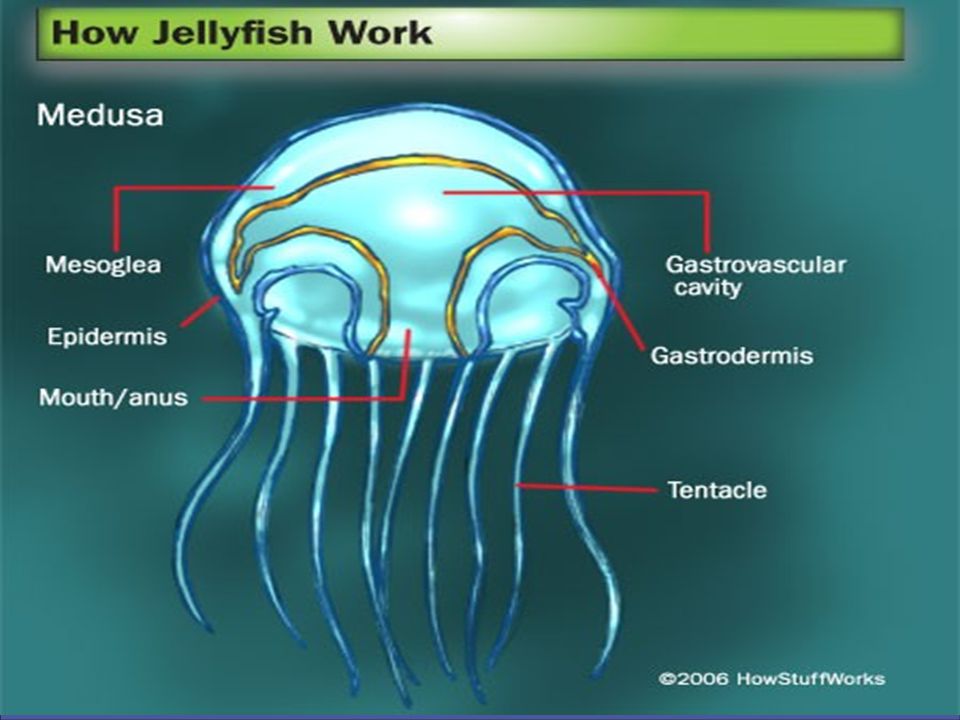 How Jellyfish Work

Medusa

Mesoglea

Epidermis

Mouth/anus

Gastrovascular cavity

Gastrodermis

Tentacle

©2006 HowStuffWorks